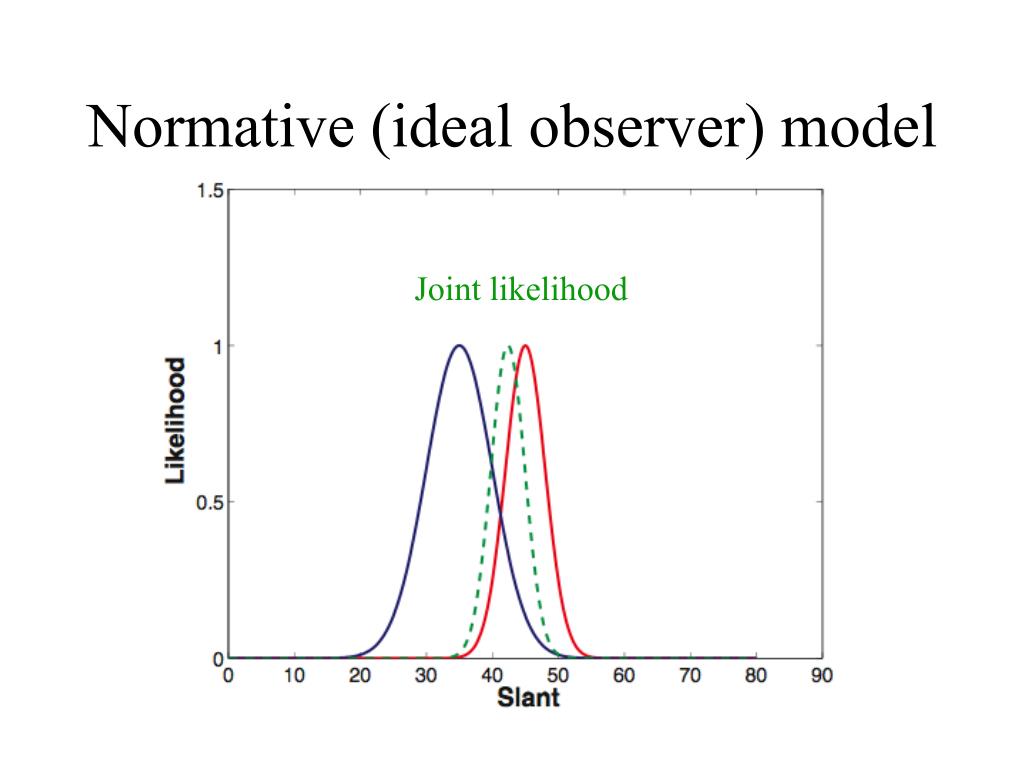 Normative (ideal observer) model

Joint likelihood

Likelihood

1.5
1
0.5
0

0 10 20 30 40 50 60 70 80 90

Slant